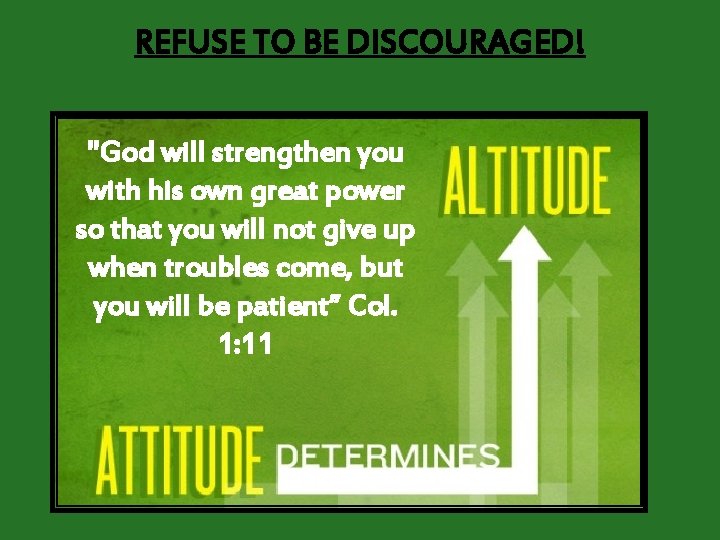 REFUSE TO BE DISCOURAGED!

"God will strengthen you with his own great power so that you will not give up when troubles come, but you will be patient" Col. 1:11

ALTITUDE

ATTITUDE DETERMINES